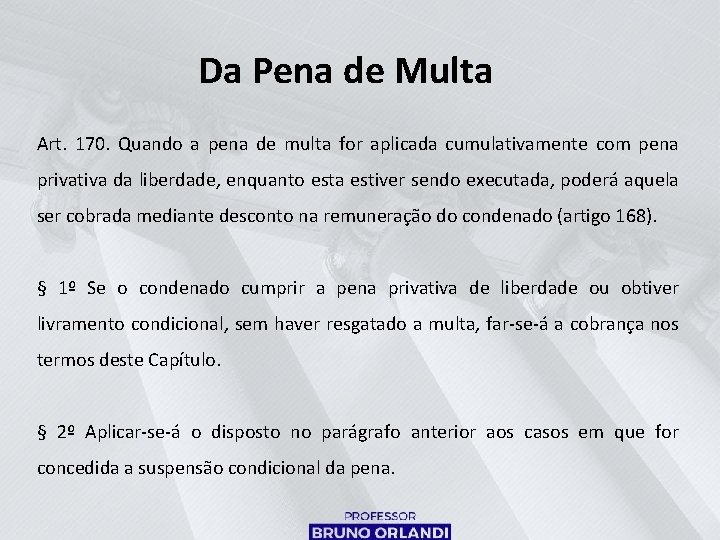 Da Pena de Multa

Art. 170. Quando a pena de multa for aplicada cumulativamente com pena privativa da liberdade, enquanto esta estiver sendo executada, poderá aquela ser cobrada mediante desconto na remuneração do condenado (artigo 168).

§ 1º Se o condenado cumprir a pena privativa de liberdade ou obtiver livramento condicional, sem haver resgatado a multa, far-se-á a cobrança nos termos deste Capítulo.

§ 2º Aplicar-se-á o disposto no parágrafo anterior aos casos em que for concedida a suspensão condicional da pena.

PROFESSOR
BRUNO ORLANDI